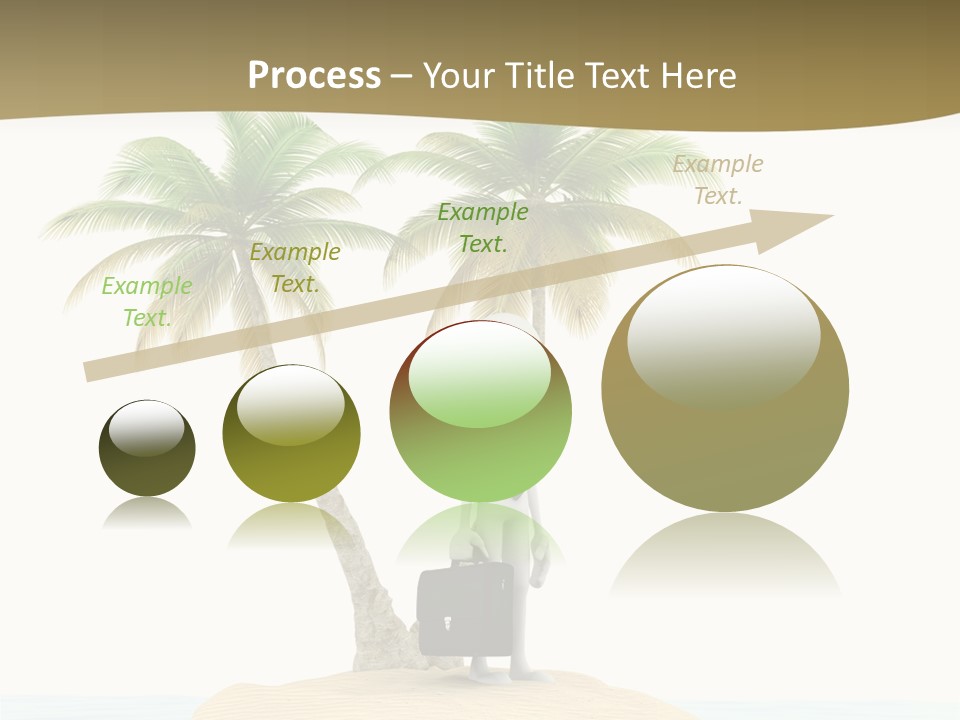 Process – Your Title Text Here

Example Text.

Example Text.

Example Text.

Example Text.